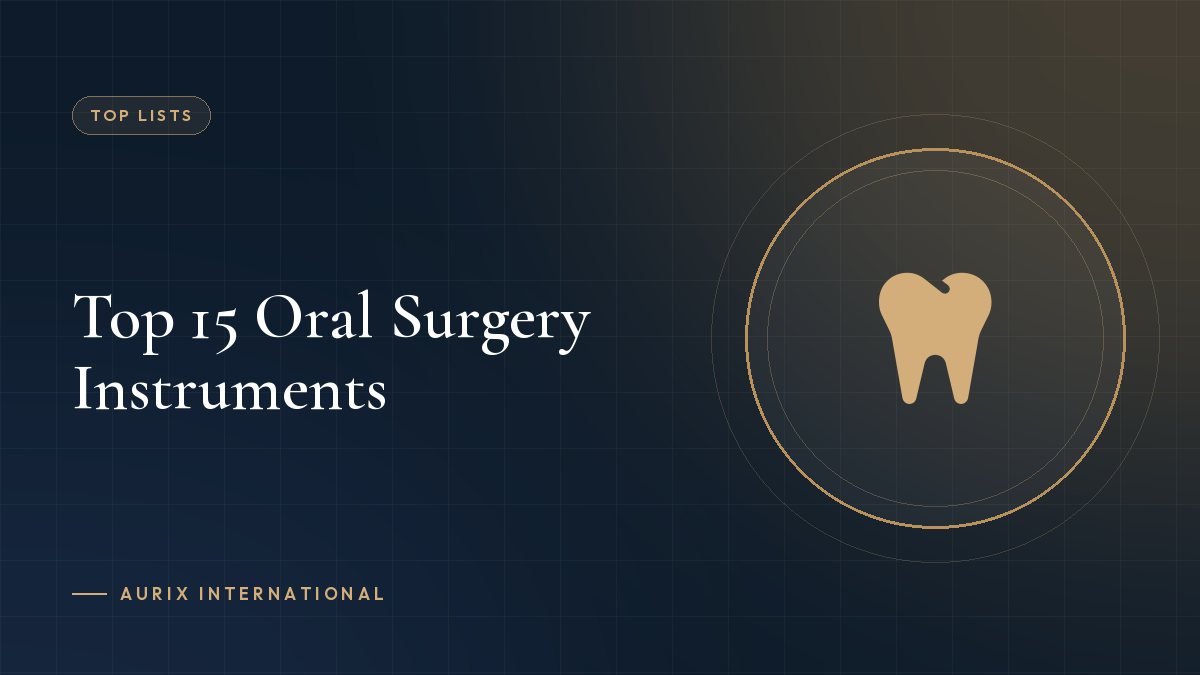 TOP LISTS

Top 15 Oral Surgery Instruments

AURIX INTERNATIONAL